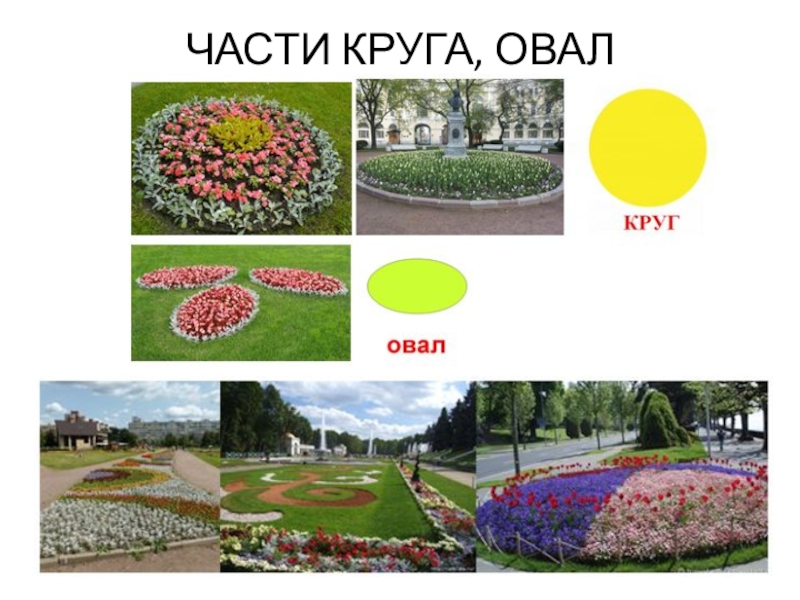 ЧАСТИ КРУГА, ОВАЛ

КРУГ

овал